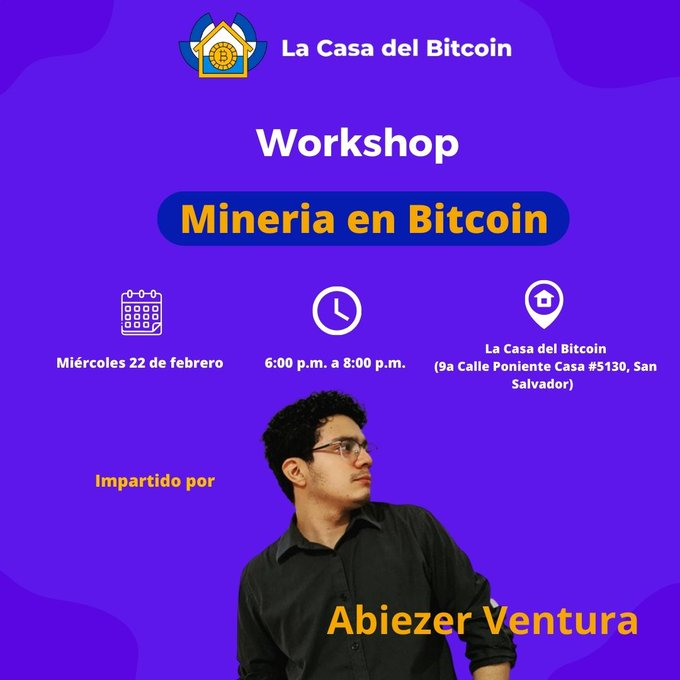 La Casa del Bitcoin

Workshop

Mineria en Bitcoin

Miércoles 22 de febrero

6:00 p.m. a 8:00 p.m.

La Casa del Bitcoin
(9a Calle Poniente Casa #5130, San Salvador)

Impartido por

Abiezer Ventura